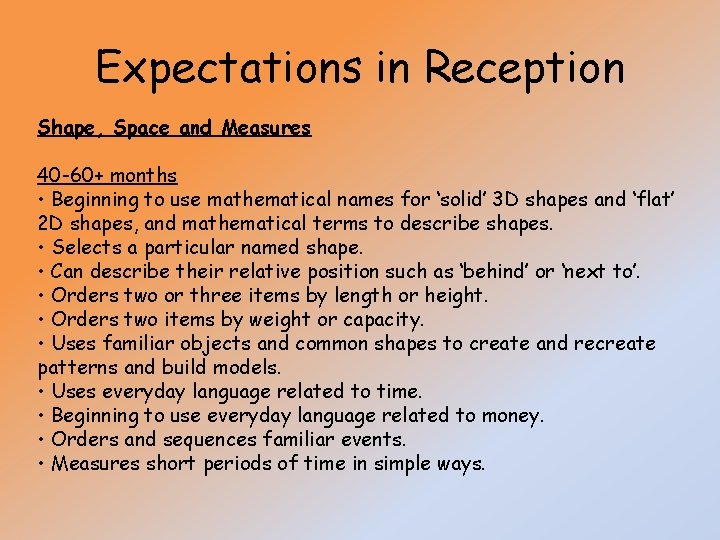 Expectations in Reception

Shape, Space and Measures

40-60+ months
• Beginning to use mathematical names for ‘solid’ 3D shapes and ‘flat’ 2D shapes, and mathematical terms to describe shapes.
• Selects a particular named shape.
• Can describe their relative position such as ‘behind’ or ‘next to’.
• Orders two or three items by length or height.
• Orders two items by weight or capacity.
• Uses familiar objects and common shapes to create and recreate patterns and build models.
• Uses everyday language related to time.
• Beginning to use everyday language related to money.
• Orders and sequences familiar events.
• Measures short periods of time in simple ways.